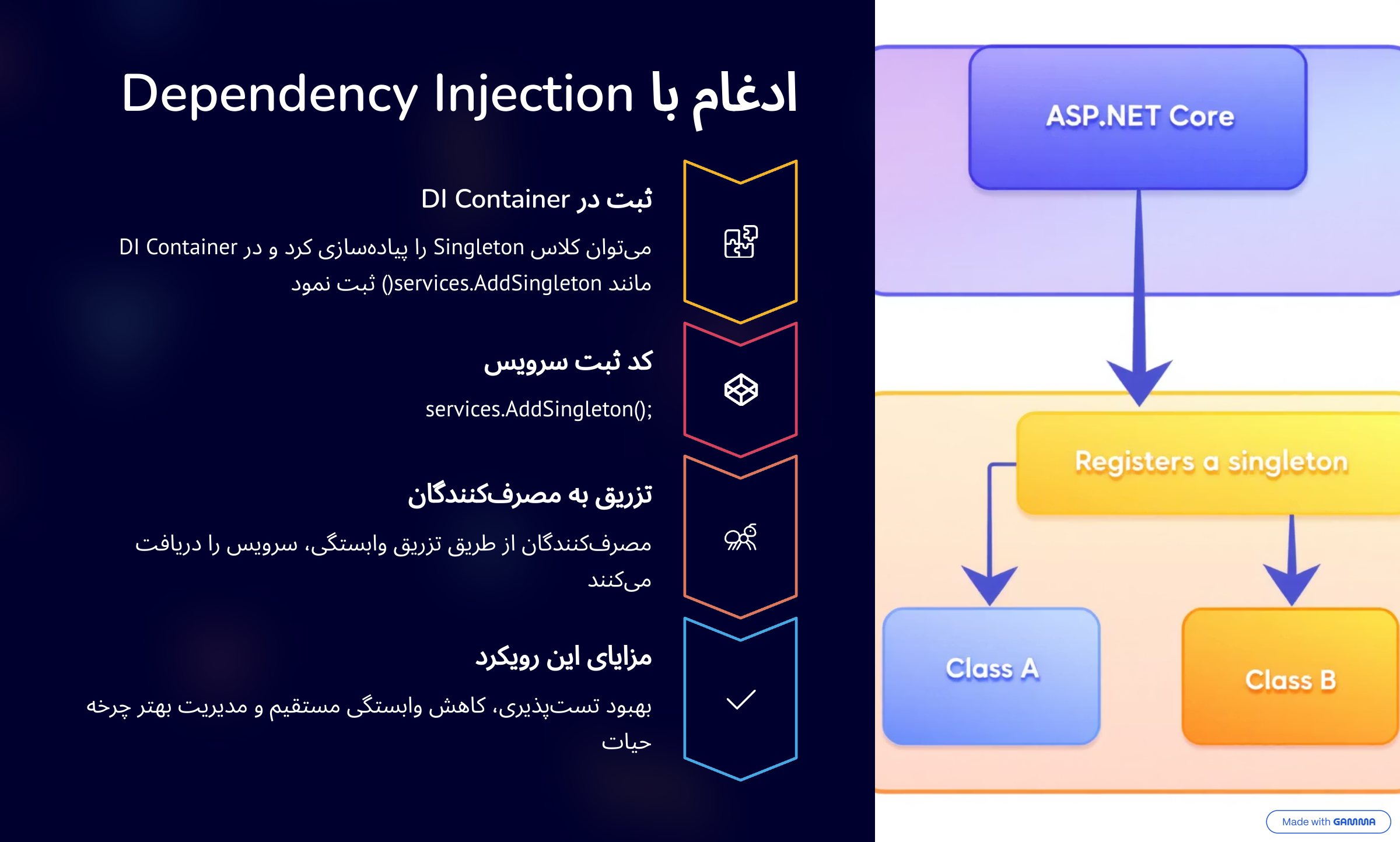 ادغام با Dependency Injection

ثبت در DI Container

می‌توان کلاس Singleton را پیاده‌سازی کرد و در DI Container مانند services.AddSingleton() ثبت نمود

کد ثبت سرویس

services.AddSingleton();

تزریق به مصرف‌کنندگان

مصرف‌کنندگان از طریق تزریق وابستگی، سرویس را دریافت می‌کنند

مزایای این رویکرد

بهبود تست‌پذیری، کاهش وابستگی مستقیم و مدیریت بهتر چرخه حیات

ASP.NET Core

Registers a singleton

Class A

Class B

Made with GAMMA